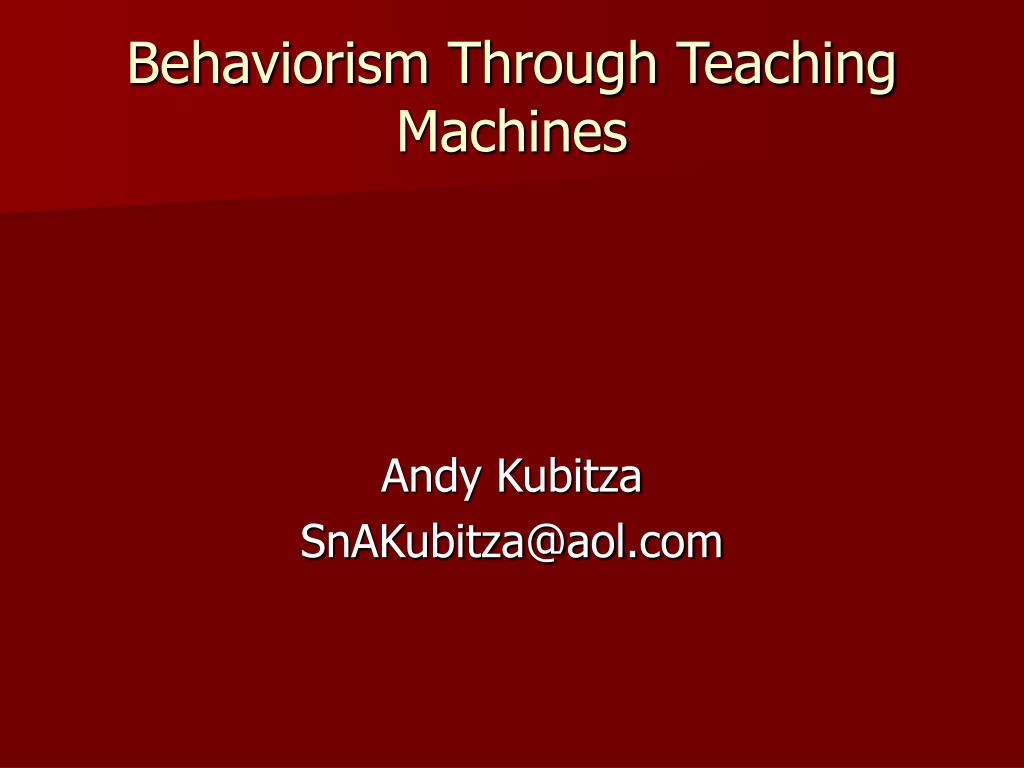 Behaviorism Through Teaching Machines

Andy Kubitza
SnAKubitza@aol.com